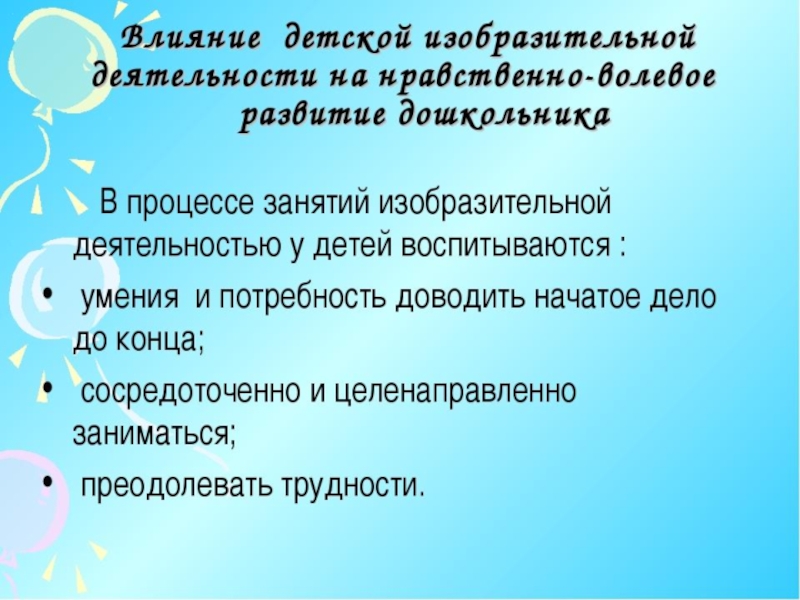 Влияние детской изобразительной деятельности на нравственно-волевое развитие дошкольника

В процессе занятий изобразительной деятельностью у детей воспитываются :

• умения и потребность доводить начатое дело до конца;
• сосредоточенно и целенаправленно заниматься;
• преодолевать трудности.